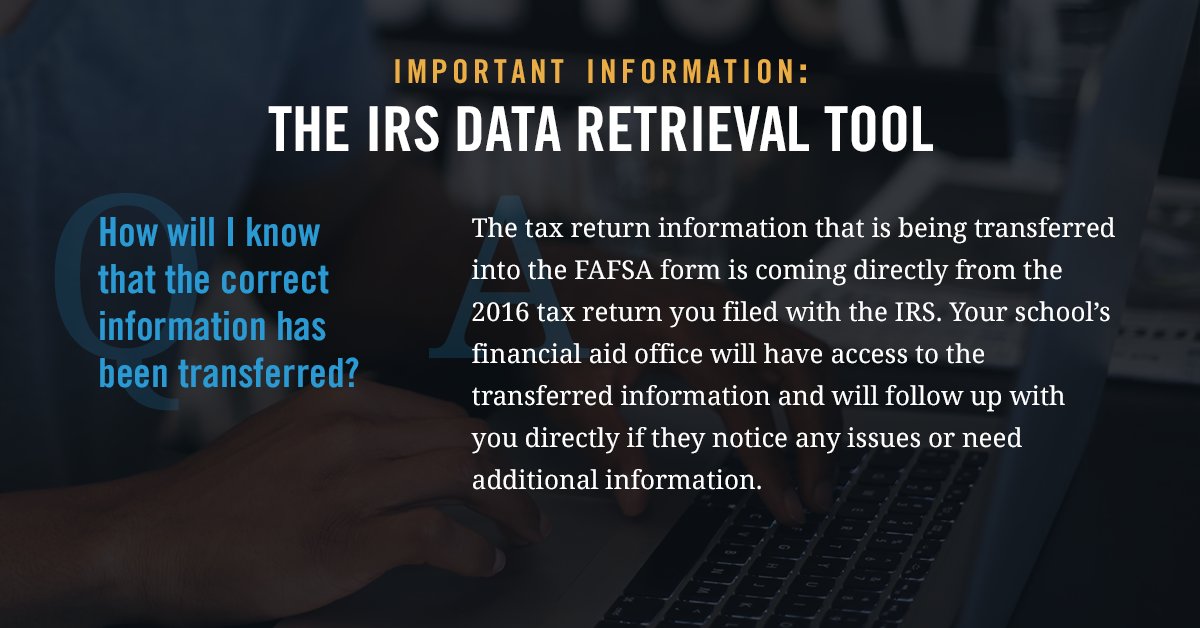 IMPORTANT INFORMATION:
THE IRS DATA RETRIEVAL TOOL

Q
How will I know that the correct information has been transferred?

A
The tax return information that is being transferred into the FAFSA form is coming directly from the 2016 tax return you filed with the IRS. Your school's financial aid office will have access to the transferred information and will follow up with you directly if they notice any issues or need additional information.